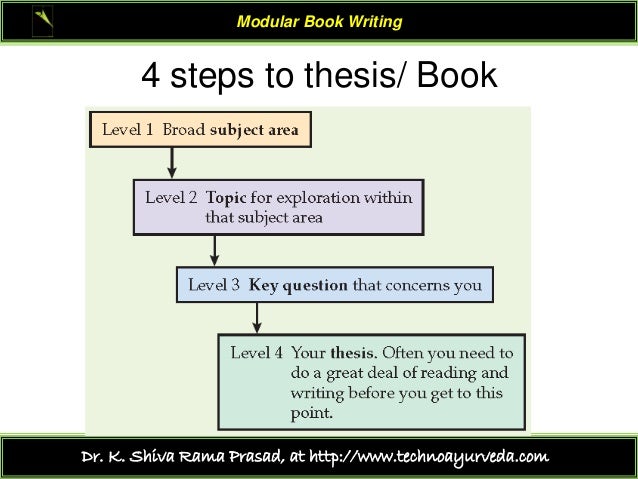 Modular Book Writing

4 steps to thesis/ Book

Level 1 Broad subject area

Level 2 Topic for exploration within that subject area

Level 3 Key question that concerns you

Level 4 Your thesis. Often you need to do a great deal of reading and writing before you get to this point.

Dr. K. Shiva Rama Prasad, at http://www.technoayurveda.com